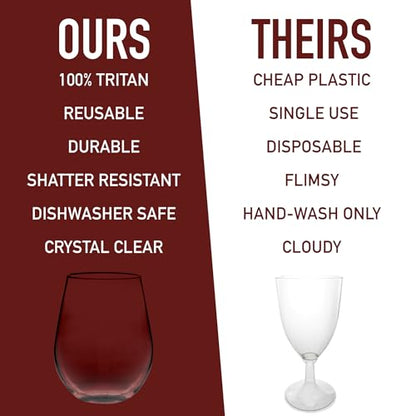 OURS

100% TRITAN

REUSABLE

DURABLE

SHATTER RESISTANT

DISHWASHER SAFE

CRYSTAL CLEAR

THEIRS

CHEAP PLASTIC

SINGLE USE

DISPOSABLE

FLIMSY

HAND-WASH ONLY

CLOUDY